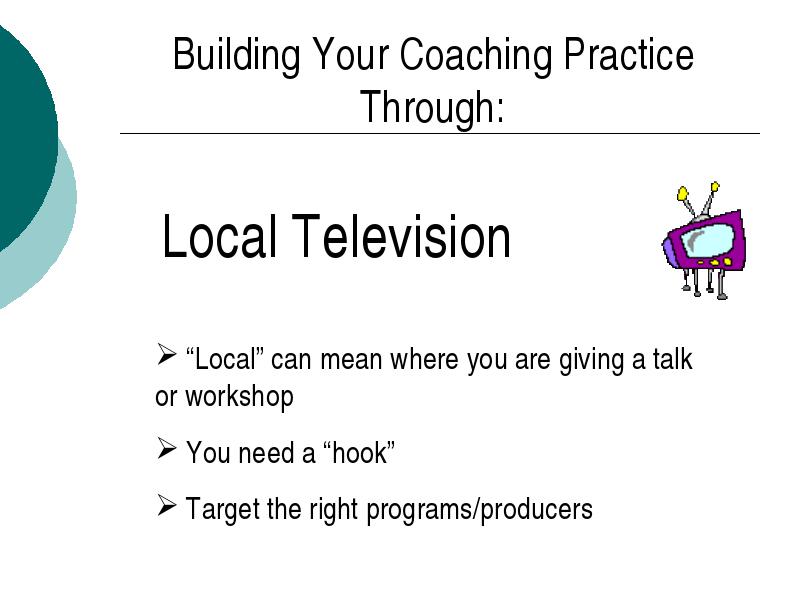 Building Your Coaching Practice Through:

Local Television

➢ “Local” can mean where you are giving a talk or workshop

➢ You need a “hook”

➢ Target the right programs/producers